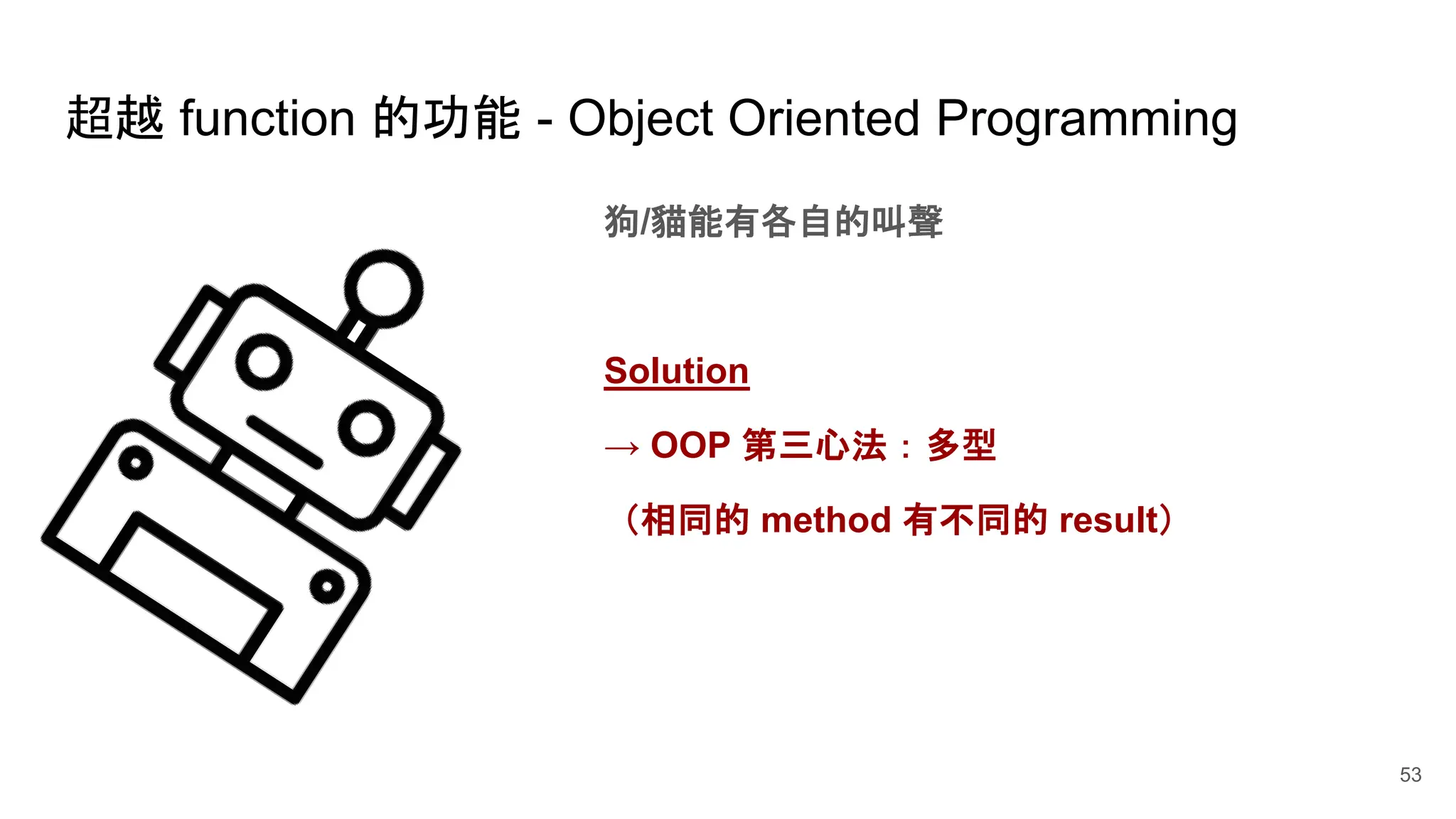 超越 function 的功能 - Object Oriented Programming

狗/貓能有各自的叫聲

Solution

→ OOP 第三心法：多型

（相同的 method 有不同的 result）

53